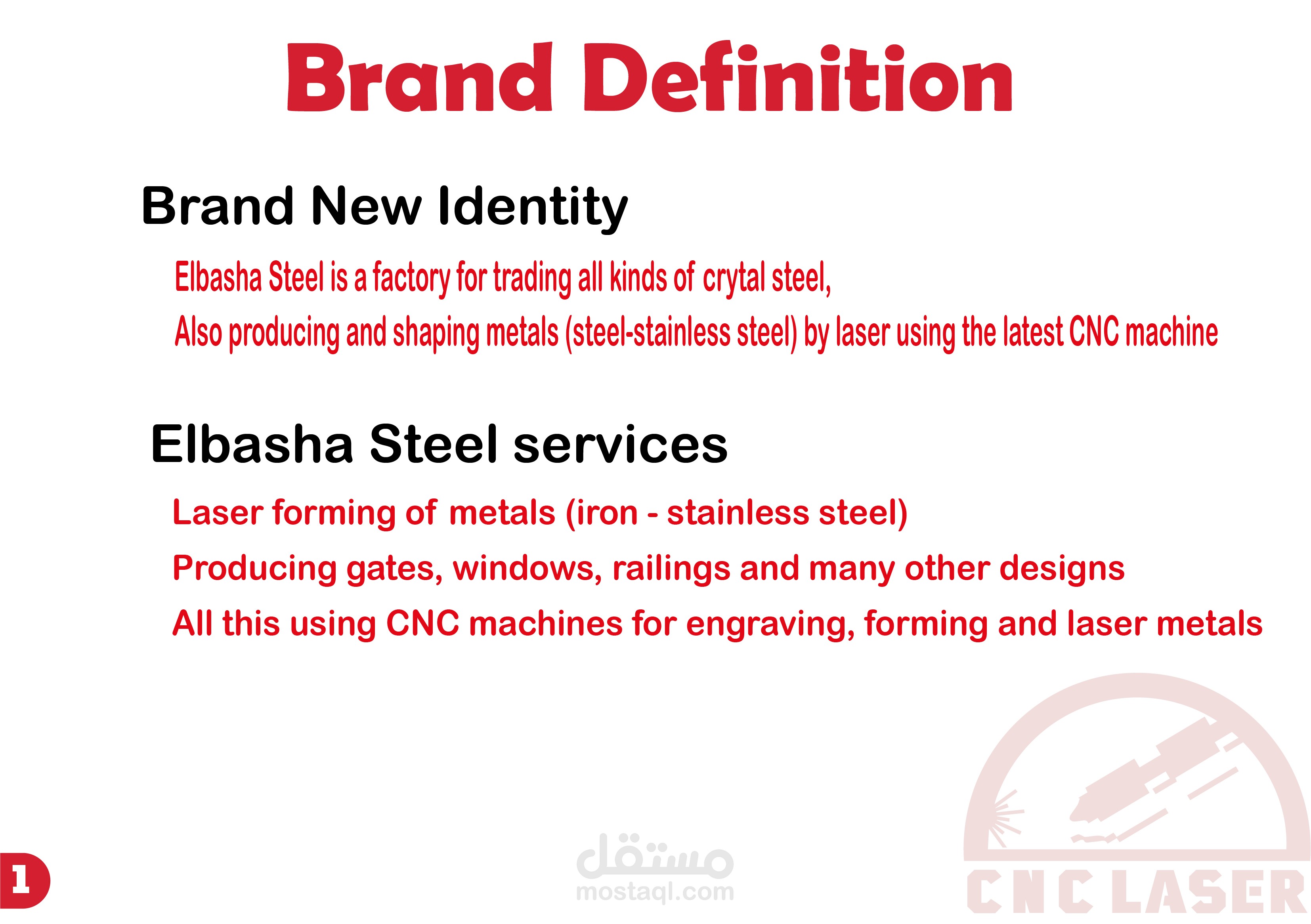 Brand Definition

Brand New Identity

Elbasha Steel is a factory for trading all kinds of crytal steel,
Also producing and shaping metals (steel-stainless steel) by laser using the latest CNC machine

Elbasha Steel services

Laser forming of metals (iron - stainless steel)
Producing gates, windows, railings and many other designs
All this using CNC machines for engraving, forming and laser metals

1

مستقل
mostaql.com

CNC LASER